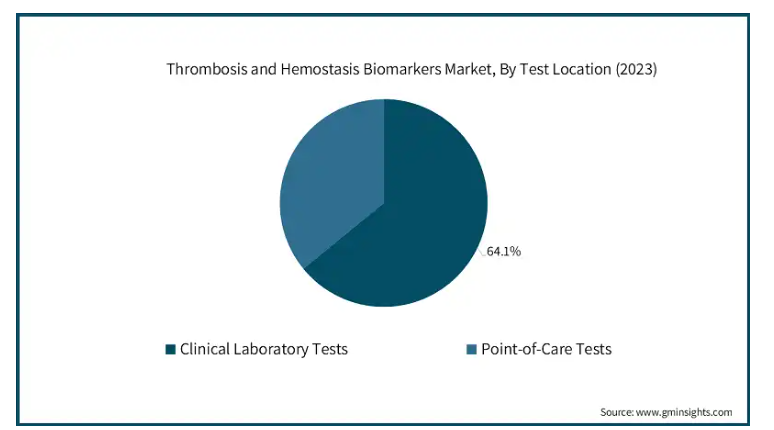 Thrombosis and Hemostasis Biomarkers Market, By Test Location (2023)

64.1%

Clinical Laboratory Tests

Point-of-Care Tests

Source: www.gminsights.com